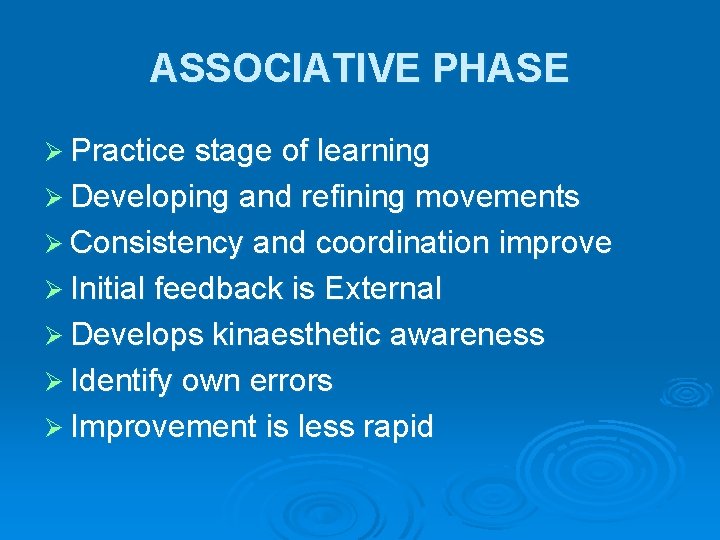 ASSOCIATIVE PHASE

➢ Practice stage of learning
➢ Developing and refining movements
➢ Consistency and coordination improve
➢ Initial feedback is External
➢ Develops kinaesthetic awareness
➢ Identify own errors
➢ Improvement is less rapid